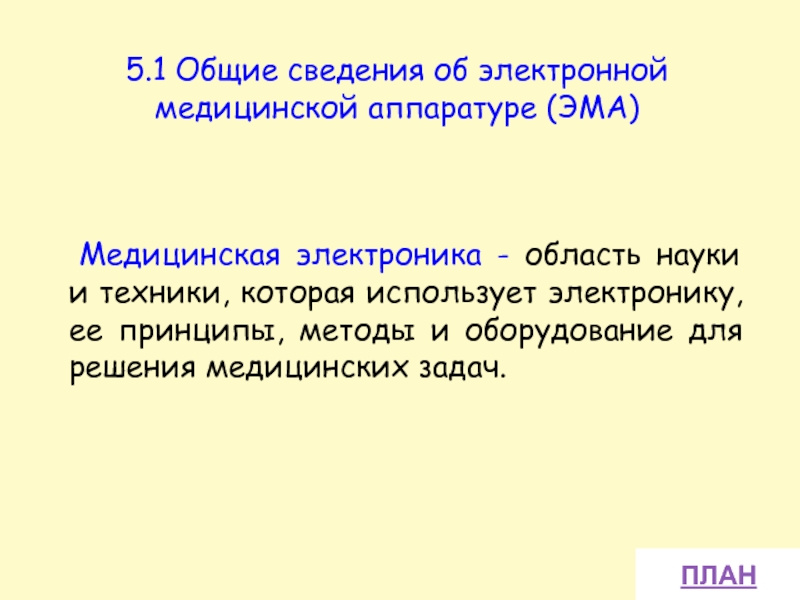 5.1 Общие сведения об электронной медицинской аппаратуре (ЭМА)

Медицинская электроника - область науки и техники, которая использует электронику, ее принципы, методы и оборудование для решения медицинских задач.

ПЛАН